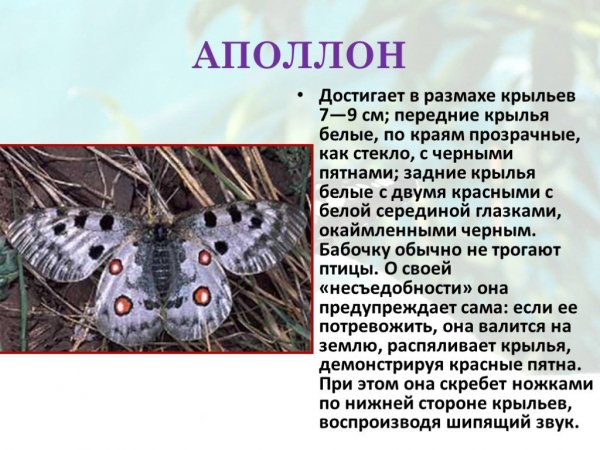 АПОЛЛОН

• Достигает в размахе крыльев 7—9 см; передние крылья белые, по краям прозрачные, как стекло, с черными пятнами; задние крылья белые с двумя красными с белой серединой глазками, окаймленными черным. Бабочку обычно не трогают птицы. О своей «несъедобности» она предупреждает сама: если ее потревожить, она валится на землю, распяливает крылья, демонстрируя красные пятна. При этом она скребет ножками по нижней стороне крыльев, воспроизводя шипящий звук.